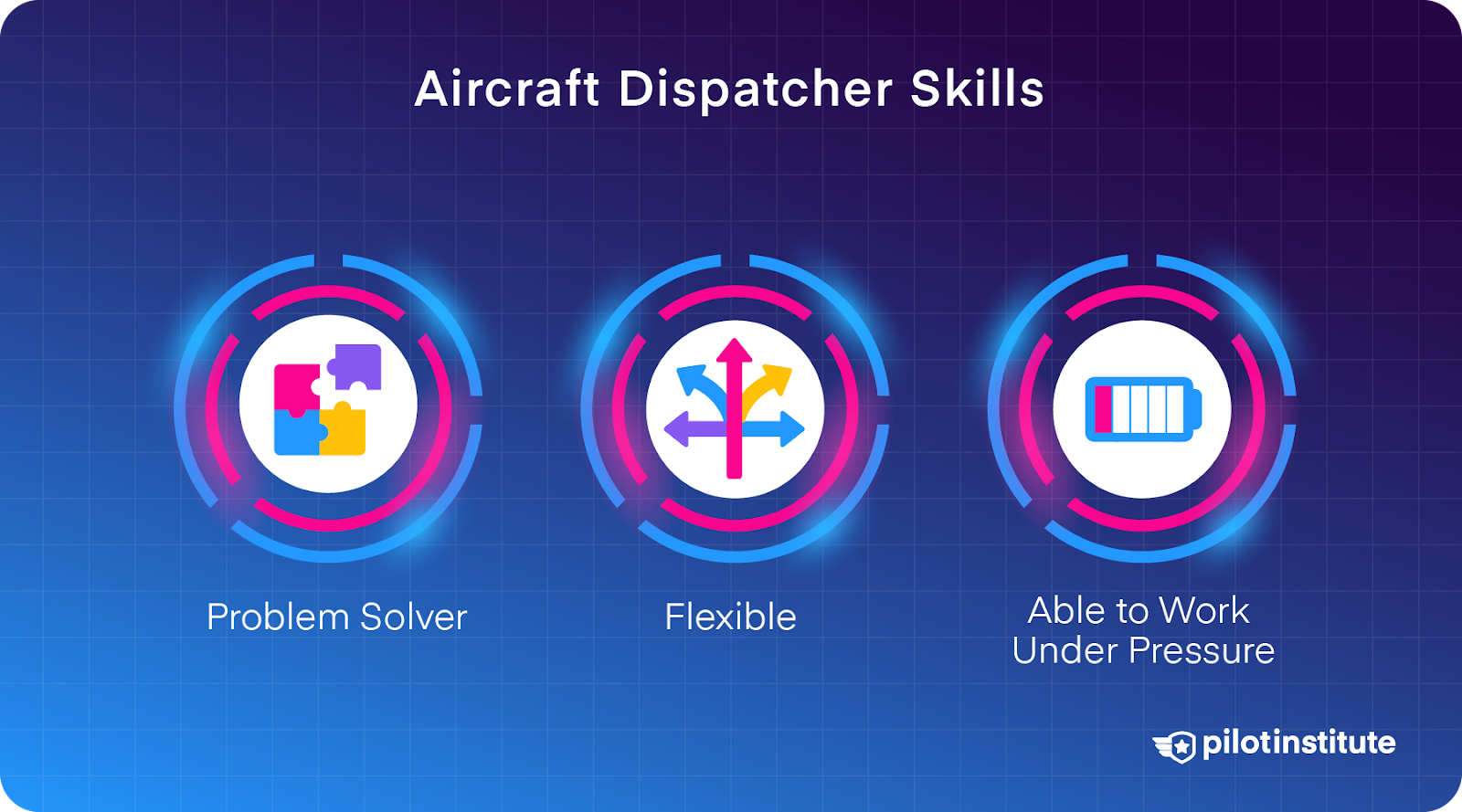 Aircraft Dispatcher Skills

Problem Solver

Flexible

Able to Work Under Pressure

pilotinstitute